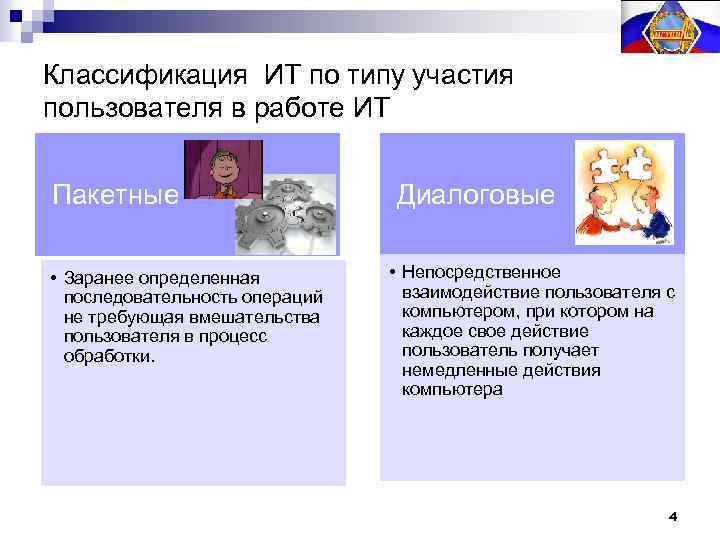 Классификация ИТ по типу участия пользователя в работе ИТ

Пакетные

• Заранее определенная последовательность операций не требующая вмешательства пользователя в процесс обработки.

Диалоговые

• Непосредственное взаимодействие пользователя с компьютером, при котором на каждое свое действие пользователь получает немедленные действия компьютера

4